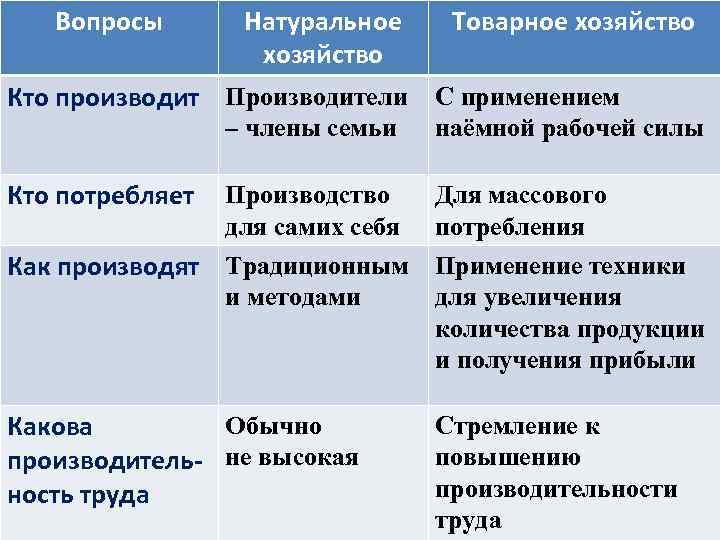 | Вопросы | Натуральное хозяйство | Товарное хозяйство |
|---|---|---|
| Кто производит | Производители – члены семьи | С применением наёмной рабочей силы |
| Кто потребляет | Производство для самих себя | Для массового потребления |
| Как производят | Традиционным и методами | Применение техники для увеличения количества продукции и получения прибыли |
| Какова производительность труда | Обычно не высокая | Стремление к повышению производительности труда |